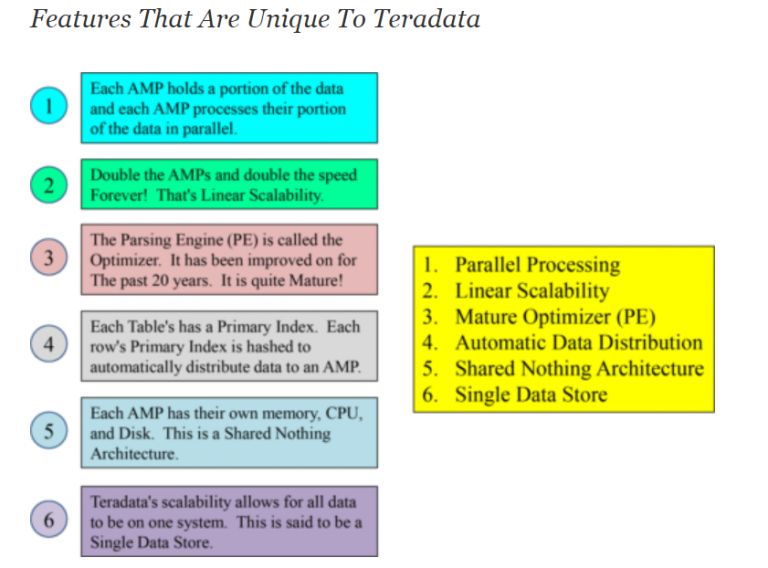 Features That Are Unique To Teradata

1

Each AMP holds a portion of the data and each AMP processes their portion of the data in parallel.

2

Double the AMPs and double the speed Forever! That's Linear Scalability.

3

The Parsing Engine (PE) is called the Optimizer. It has been improved on for The past 20 years. It is quite Mature!

4

Each Table's has a Primary Index. Each row's Primary Index is hashed to automatically distribute data to an AMP.

5

Each AMP has their own memory, CPU, and Disk. This is a Shared Nothing Architecture.

6

Teradata's scalability allows for all data to be on one system. This is said to be a Single Data Store.

1. Parallel Processing
2. Linear Scalability
3. Mature Optimizer (PE)
4. Automatic Data Distribution
5. Shared Nothing Architecture
6. Single Data Store